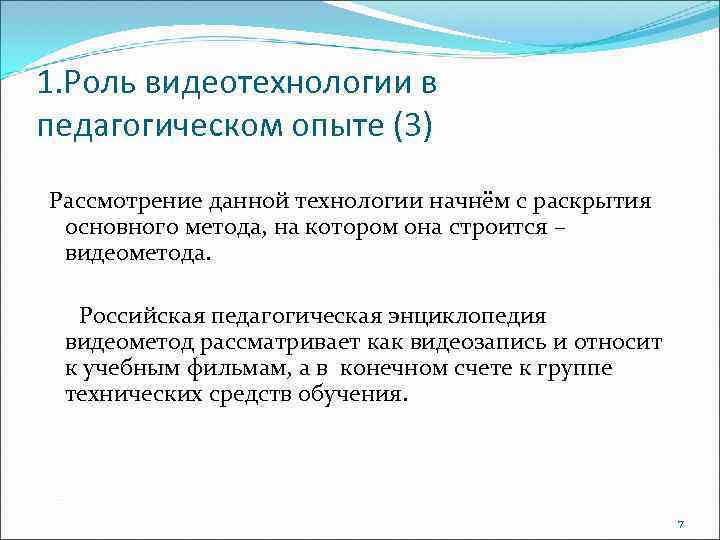 1.Роль видеотехнологии в педагогическом опыте (3)

Рассмотрение данной технологии начнём с раскрытия основного метода, на котором она строится – видеометода.

Российская педагогическая энциклопедия видеометод рассматривает как видеозапись и относит к учебным фильмам, а в конечном счете к группе технических средств обучения.

7